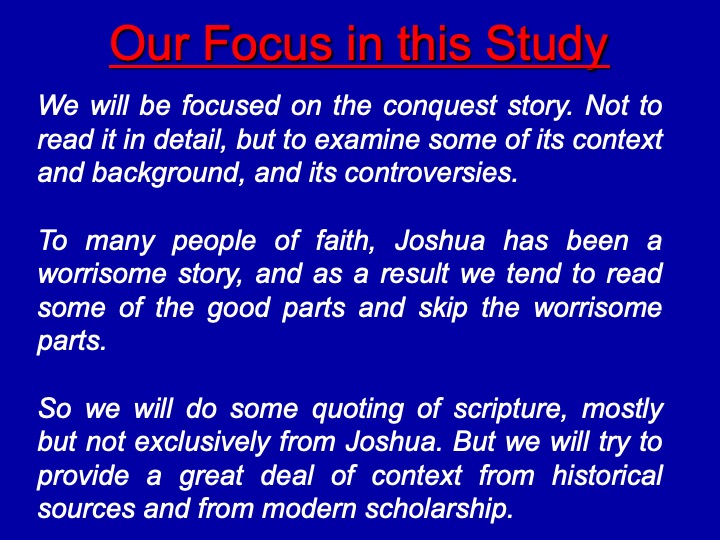 Our Focus in this Study

We will be focused on the conquest story. Not to read it in detail, but to examine some of its context and background, and its controversies.

To many people of faith, Joshua has been a worrisome story, and as a result we tend to read some of the good parts and skip the worrisome parts.

So we will do some quoting of scripture, mostly but not exclusively from Joshua. But we will try to provide a great deal of context from historical sources and from modern scholarship.